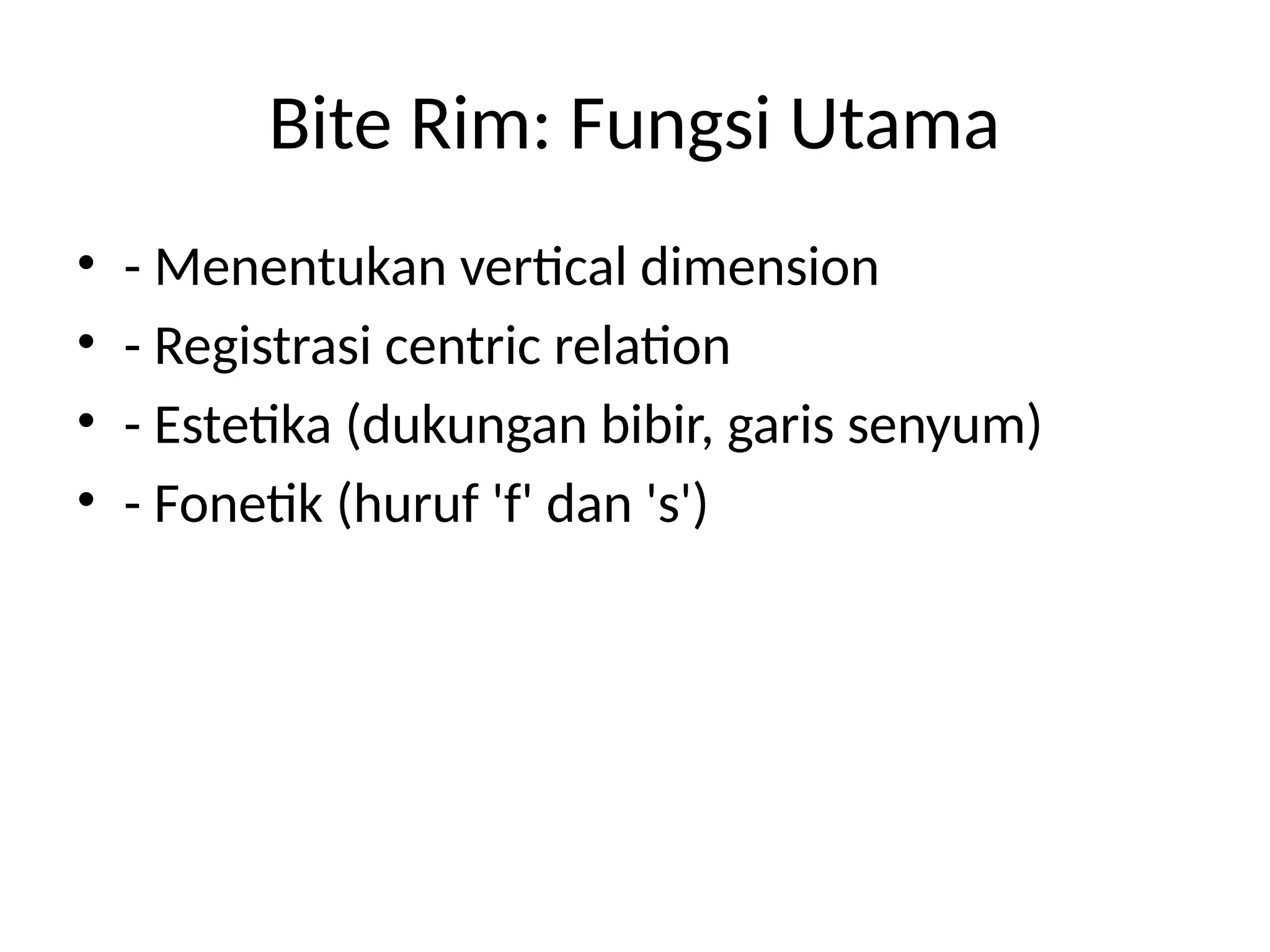 Bite Rim: Fungsi Utama

• - Menentukan vertical dimension
• - Registrasi centric relation
• - Estetika (dukungan bibir, garis senyum)
• - Fonetik (huruf 'f' dan 's')